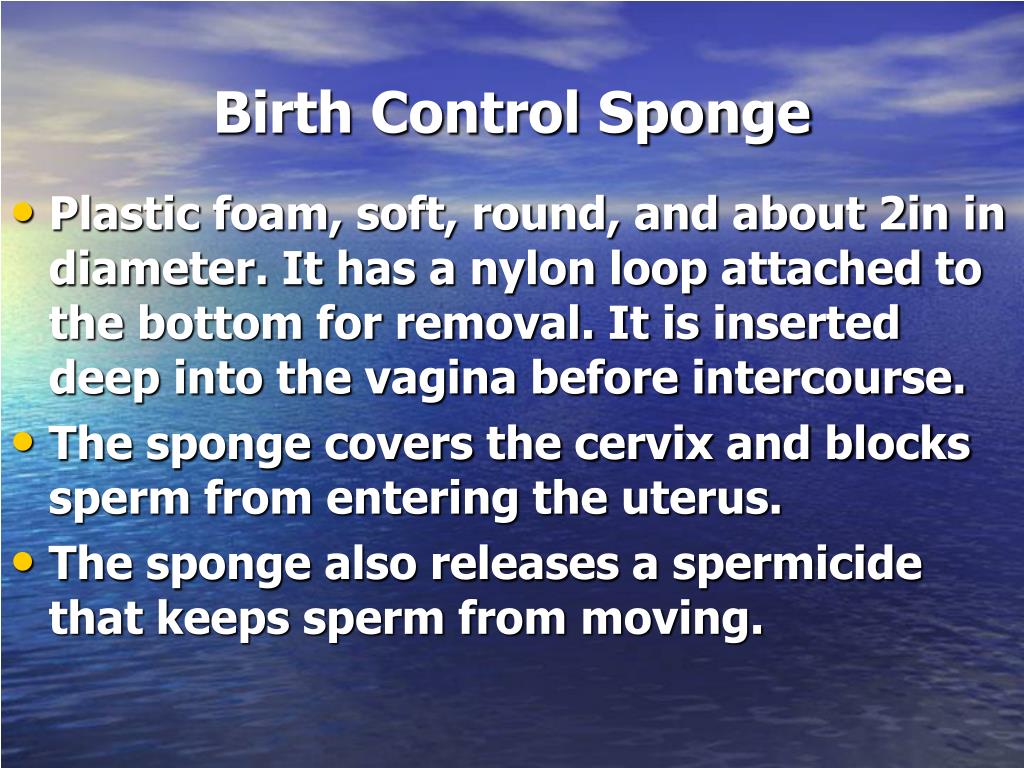 Birth Control Sponge

• Plastic foam, soft, round, and about 2in in diameter. It has a nylon loop attached to the bottom for removal. It is inserted deep into the vagina before intercourse.
• The sponge covers the cervix and blocks sperm from entering the uterus.
• The sponge also releases a spermicide that keeps sperm from moving.